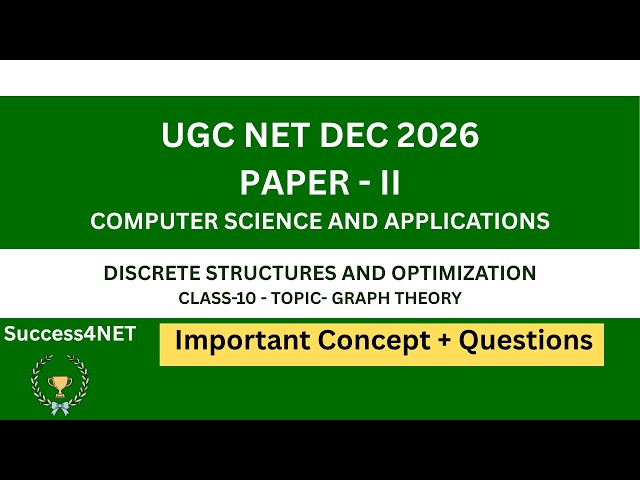 UGC NET DEC 2026
PAPER - II
COMPUTER SCIENCE AND APPLICATIONS

DISCRETE STRUCTURES AND OPTIMIZATION
CLASS-10 - TOPIC- GRAPH THEORY

Success4NET

Important Concept + Questions